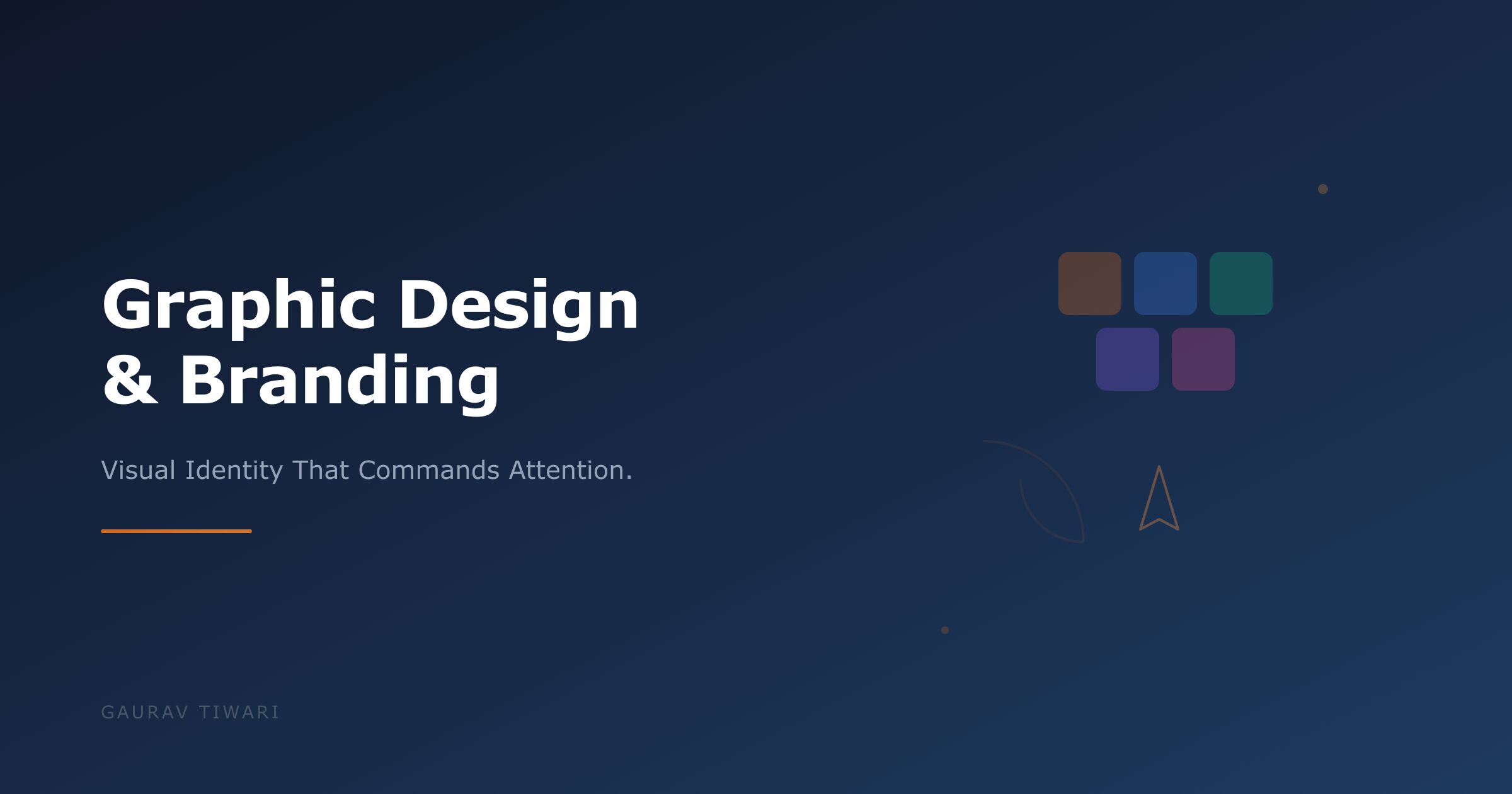 Graphic Design & Branding

Visual Identity That Commands Attention.

GAURAV TIWARI